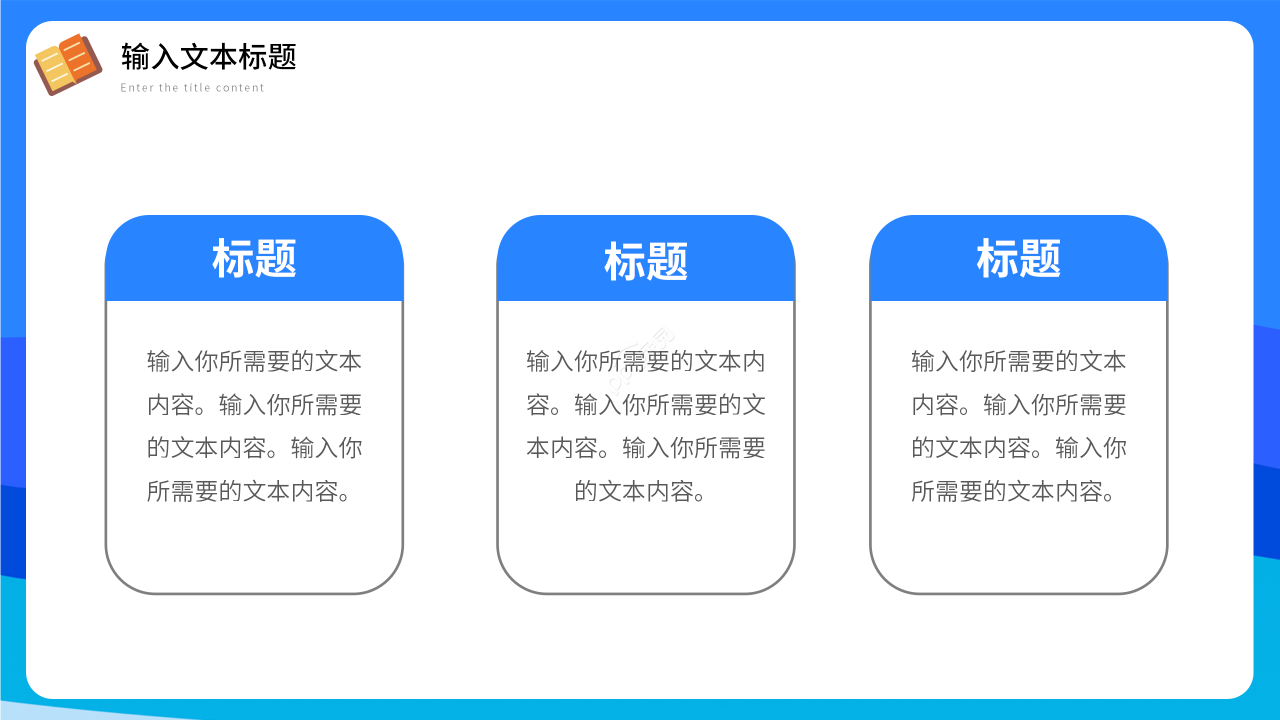 输入文本标题
Enter the title content

标题

输入你所需要的文本内容。输入你所需要的文本内容。输入你所需要的文本内容。

标题

输入你所需要的文本内容。输入你所需要的文本内容。输入你所需要的文本内容。

标题

输入你所需要的文本内容。输入你所需要的文本内容。输入你所需要的文本内容。